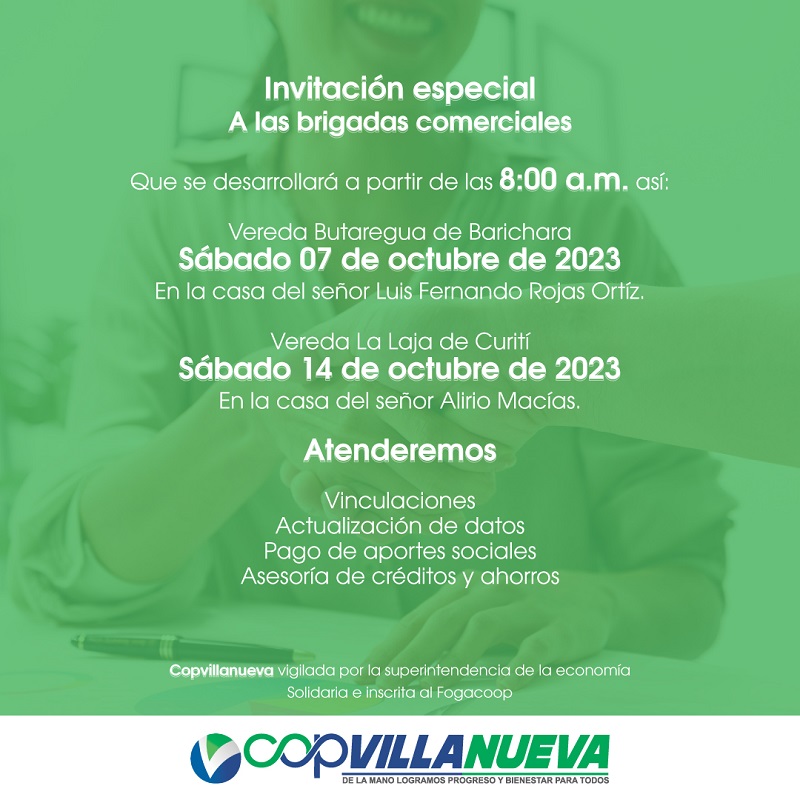 Invitación especial
A las brigadas comerciales

Que se desarrollará a partir de las 8:00 a.m. así:

Vereda Butaregua de Barichara
Sábado 07 de octubre de 2023
En la casa del señor Luis Fernando Rojas Ortíz.

Vereda La Laja de Curití
Sábado 14 de octubre de 2023
En la casa del señor Alirio Macías.

Atenderemos

Vinculaciones
Actualización de datos
Pago de aportes sociales
Asesoría de créditos y ahorros

Copvillanueva vigilada por la superintendencia de la economía Solidaria e inscrita al Fogacoop

COPVILLANUEVA
DE LA MANO LOGRAMOS PROGRESO Y BIENESTAR PARA TODOS